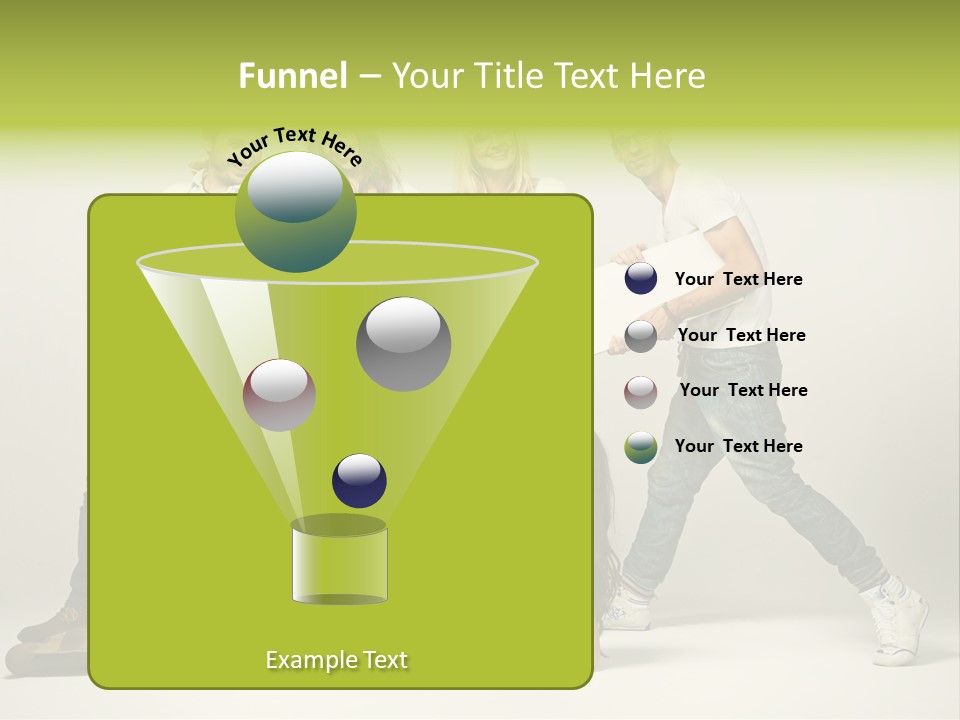 Funnel – Your Title Text Here

Your Text Here

Your Text Here

Your Text Here

Your Text Here

Your Text Here

Example Text